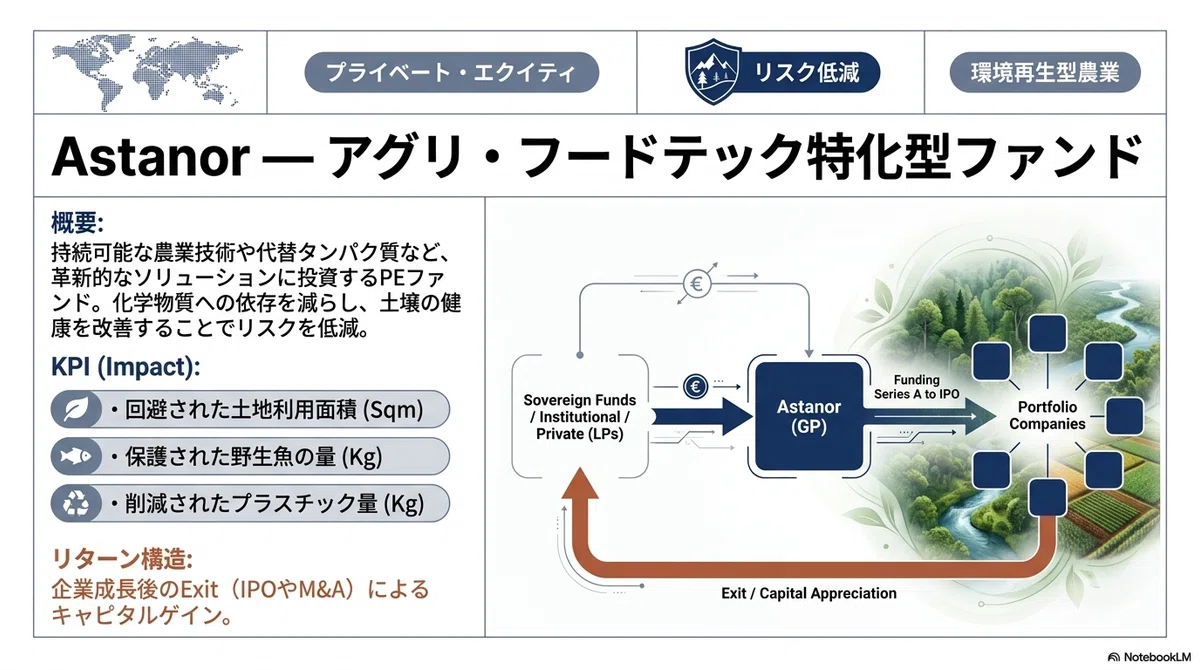 プライベート・エクイティ

リスク低減

環境再生型農業

Astanor — アグリ・フードテック特化型ファンド

概要:
持続可能な農業技術や代替タンパク質など、革新的なソリューションに投資するPEファンド。化学物質への依存を減らし、土壌の健康を改善することでリスクを低減。

KPI (Impact):

・回避された土地利用面積 (Sqm)

・保護された野生魚の量 (Kg)

・削減されたプラスチック量 (Kg)

リターン構造:
企業成長後のExit（IPOやM&A）によるキャピタルゲイン。

€

Sovereign Funds / Institutional / Private (LPs)

€

Astanor (GP)

Funding Series A to IPO

Portfolio Companies

Exit / Capital Appreciation

NotebookLM